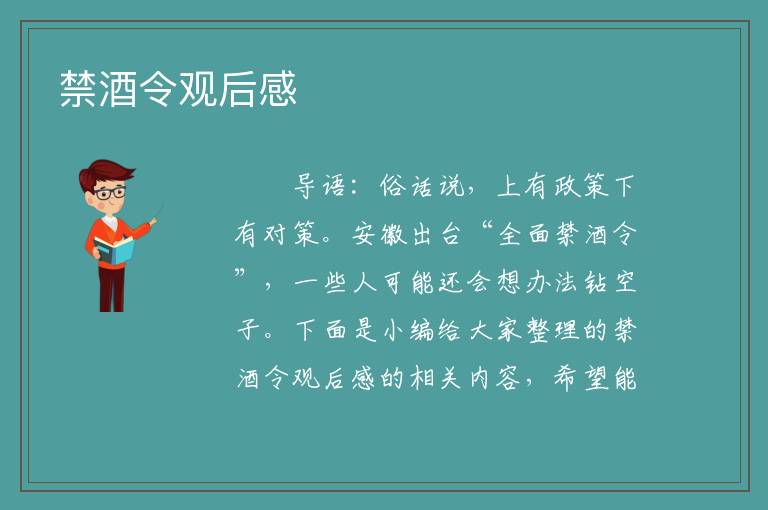 禁酒令观后感

导语：俗话说，上有政策下有对策。安徽出台“全面禁酒令”，一些人可能还会想办法钻空子。下面是小编给大家整理的禁酒令观后感的相关内容，希望能